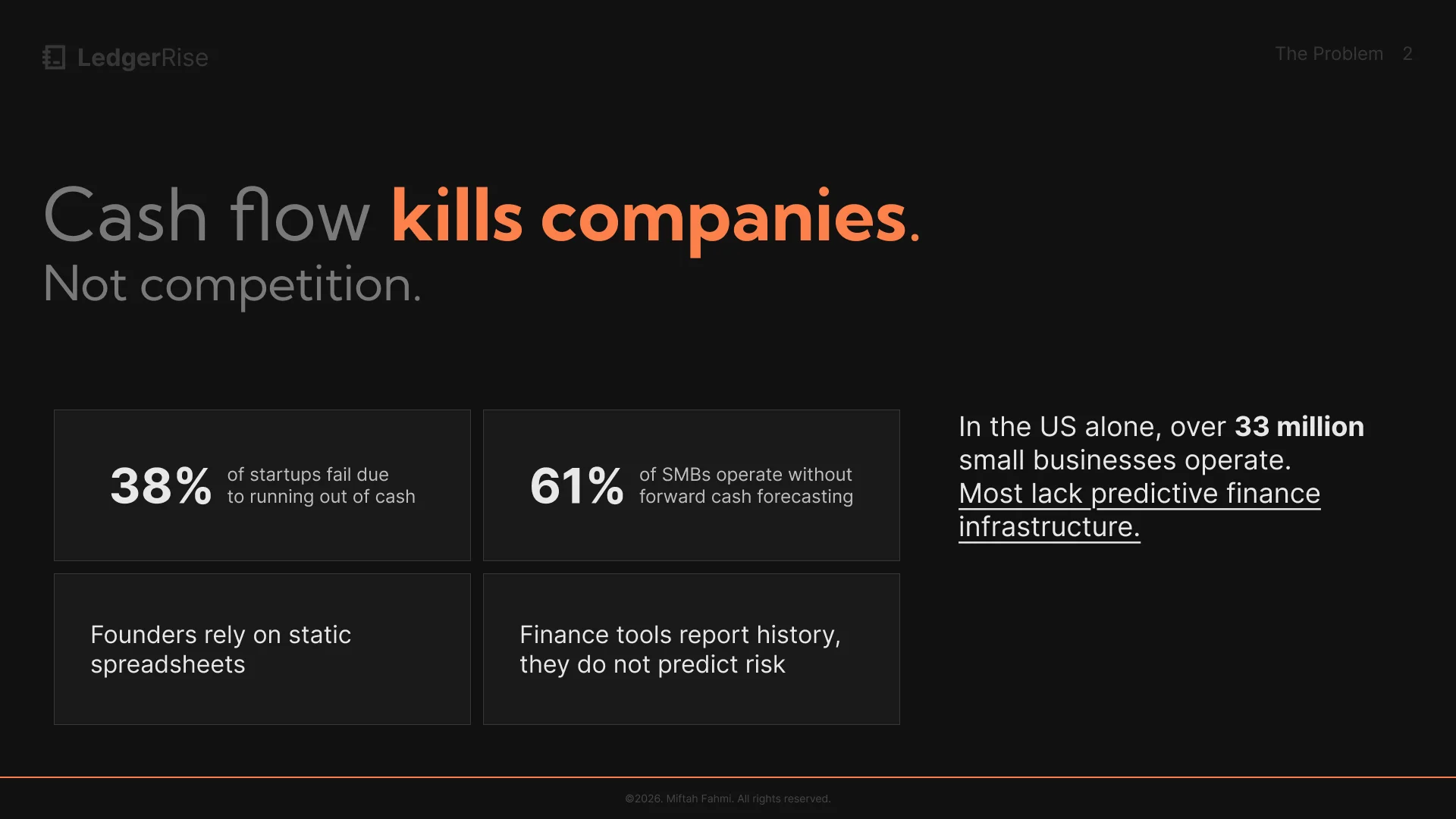 LedgerRise

The Problem 2

Cash flow kills companies.
Not competition.

38% of startups fail due to running out of cash

61% of SMBs operate without forward cash forecasting

Founders rely on static spreadsheets

Finance tools report history, they do not predict risk

In the US alone, over 33 million small businesses operate. Most lack predictive finance infrastructure.

©2026. Miftah Fahmi. All rights reserved.